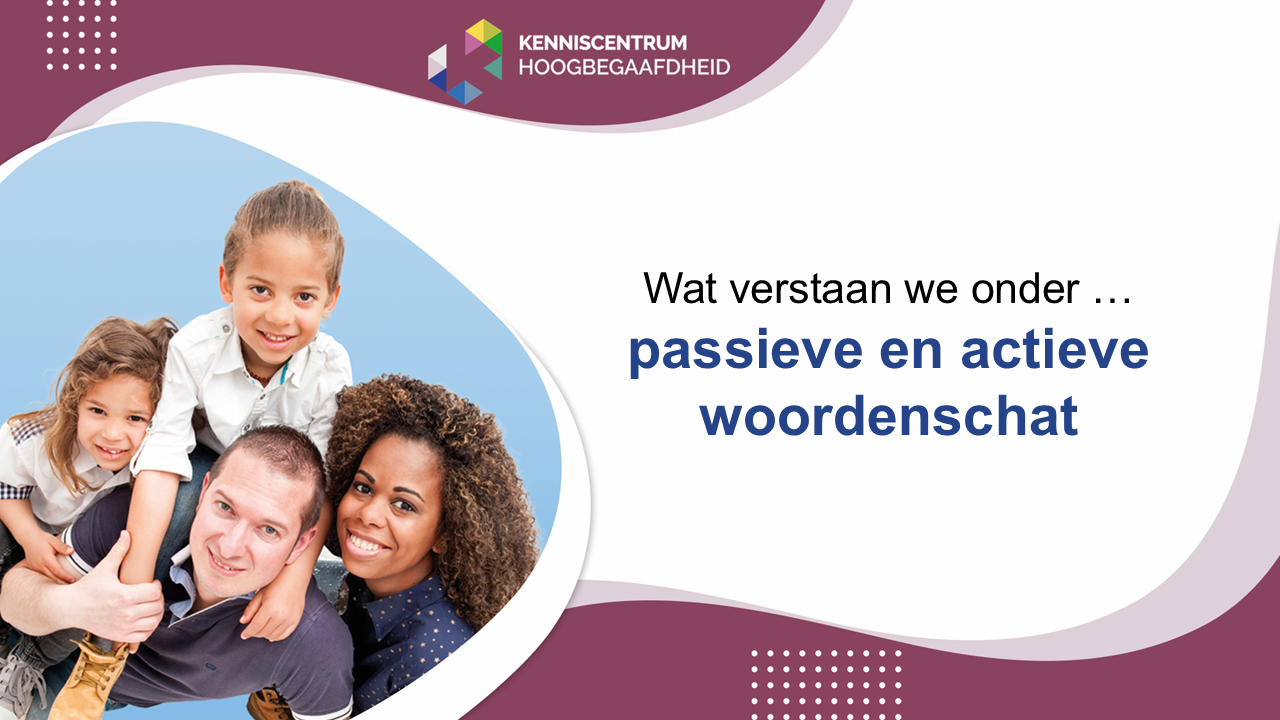 KENNISCENTRUM
HOOGBEGAAFDHEID

Wat verstaan we onder …
passieve en actieve woordenschat